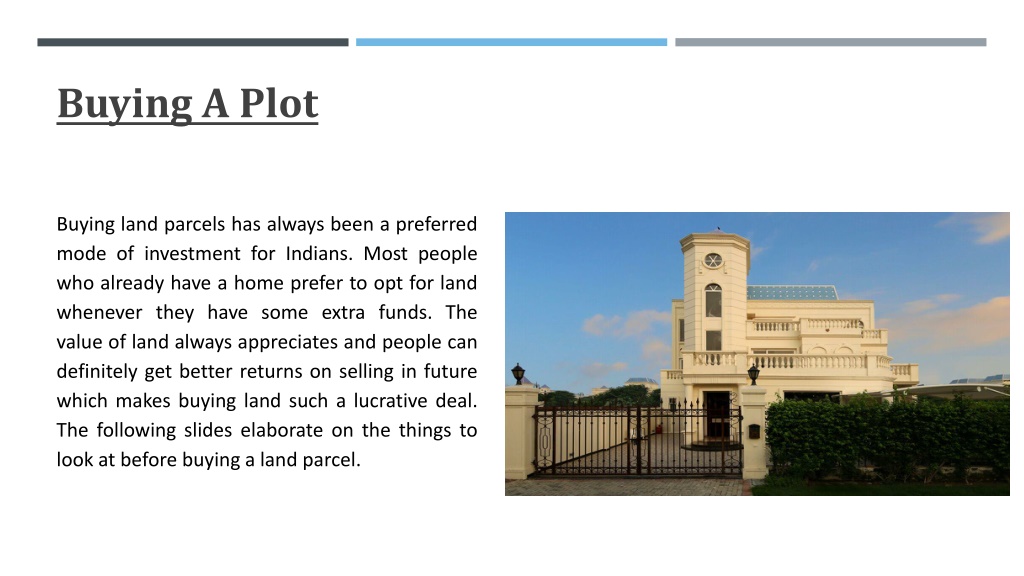 Buying A Plot

Buying land parcels has always been a preferred mode of investment for Indians. Most people who already have a home prefer to opt for land whenever they have some extra funds. The value of land always appreciates and people can definitely get better returns on selling in future which makes buying land such a lucrative deal. The following slides elaborate on the things to look at before buying a land parcel.